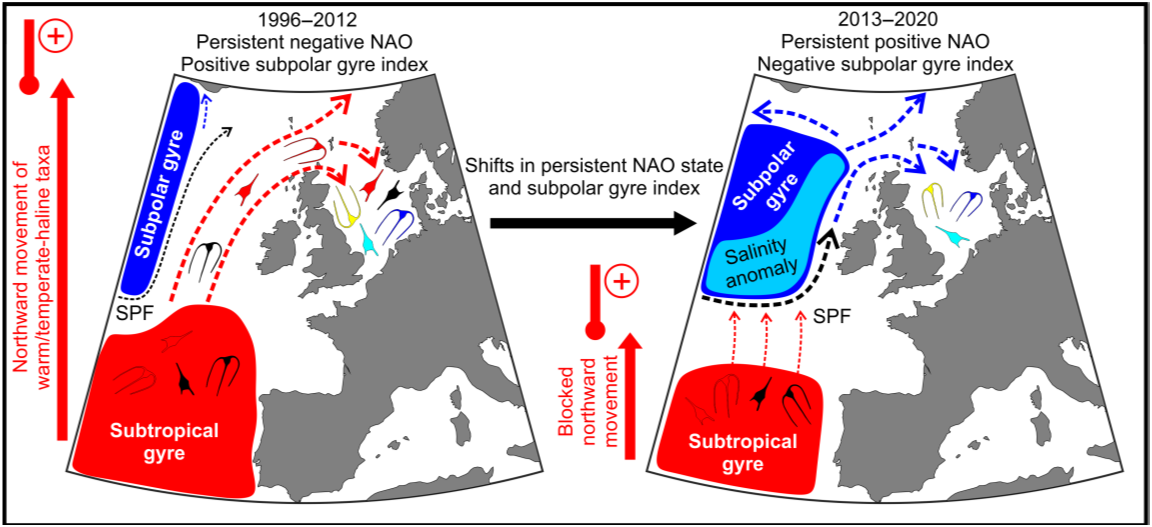 +

Northward movement of warm/temperate-haline taxa

1996–2012
Persistent negative NAO
Positive subpolar gyre index

Subpolar gyre

SPF

Subtropical gyre

Shifts in persistent NAO state and subpolar gyre index

+

Blocked northward movement

2013–2020
Persistent positive NAO
Negative subpolar gyre index

Subpolar gyre

Salinity anomaly

SPF

Subtropical gyre